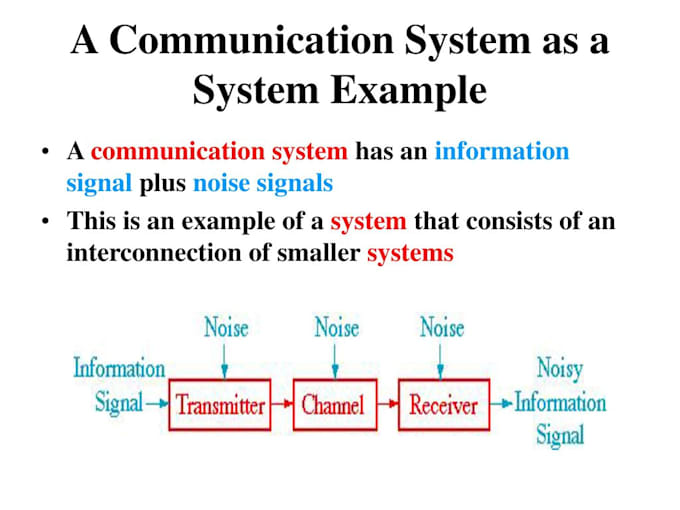 A Communication System as a System Example

• A communication system has an information signal plus noise signals

• This is an example of a system that consists of an interconnection of smaller systems

Noise
Noise
Noise
Information Signal
Transmitter
Channel
Receiver
Noisy Information Signal